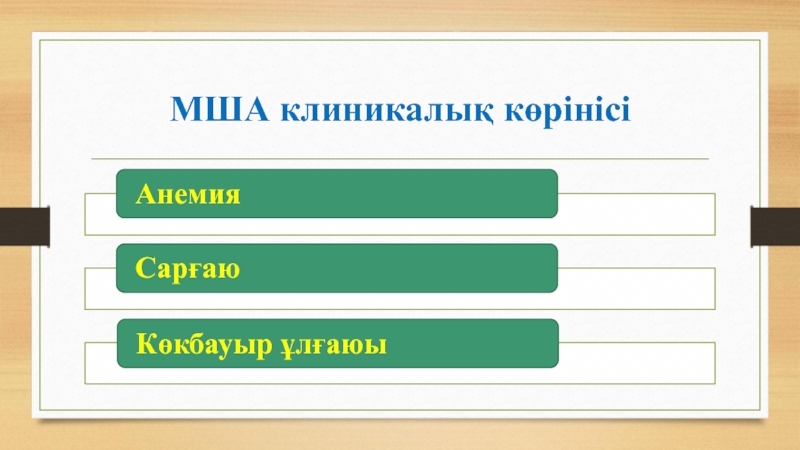 МША клиникалық көрінісі

Анемия

Сарғаю

Көкбауыр ұлғаюы